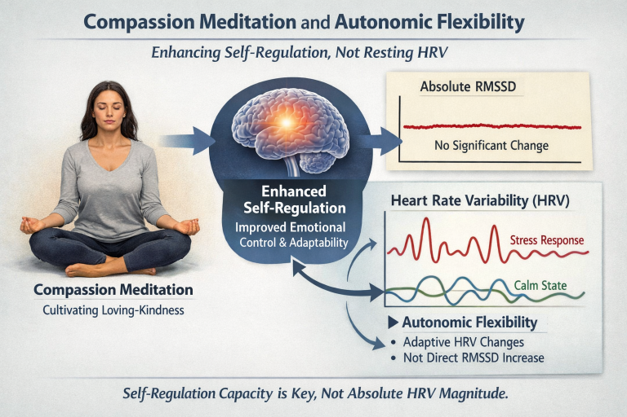 Compassion Meditation and Autonomic Flexibility

Enhancing Self-Regulation, Not Resting HRV

Compassion Meditation
Cultivating Loving-Kindness

Enhanced Self-Regulation
Improved Emotional Control & Adaptability

Absolute RMSSD
No Significant Change

Heart Rate Variability (HRV)
Stress Response
Calm State

▶ Autonomic Flexibility
• Adaptive HRV Changes
• Not Direct RMSSD Increase

Self-Regulation Capacity is Key, Not Absolute HRV Magnitude.